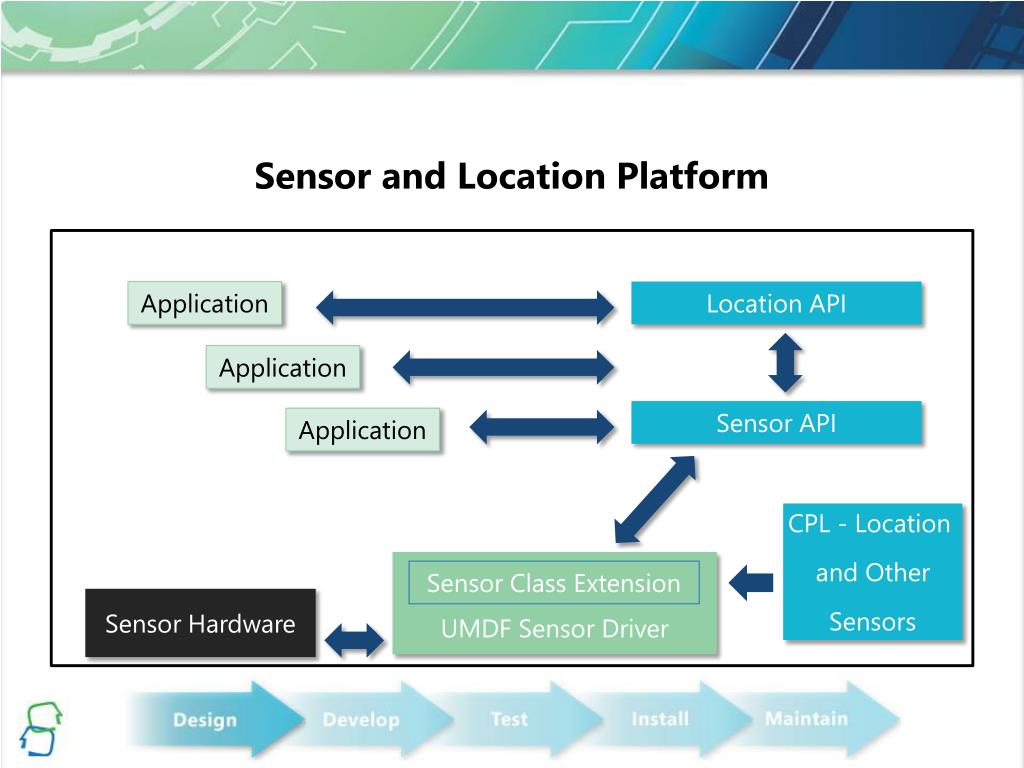 Sensor and Location Platform

Application

Application

Application

Location API

Sensor API

CPL - Location and Other Sensors

Sensor Class Extension

UMDF Sensor Driver

Sensor Hardware

Design

Develop

Test

Install

Maintain